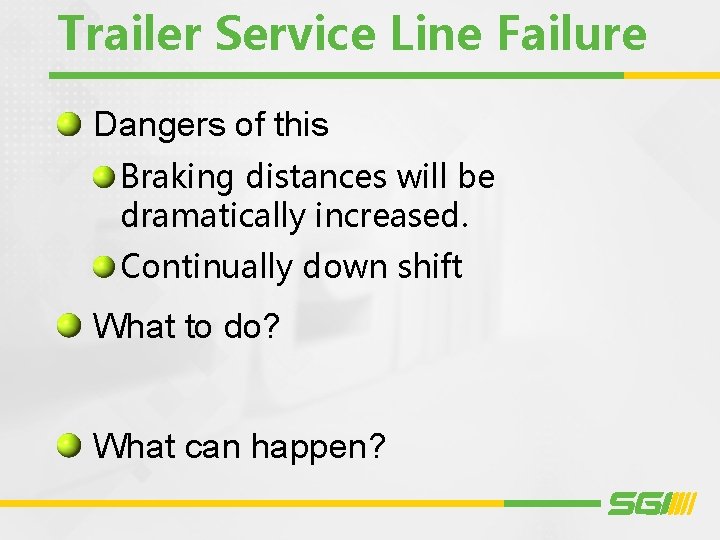 Trailer Service Line Failure

Dangers of this

Braking distances will be dramatically increased.

Continually down shift

What to do?

What can happen?

SGI